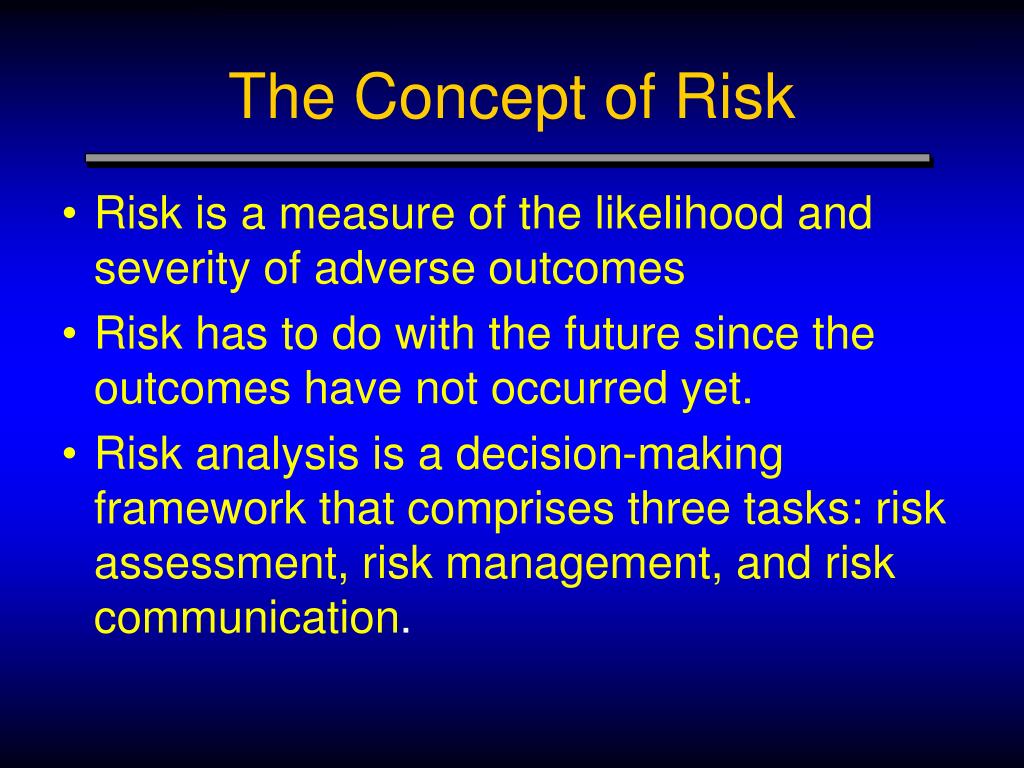 The Concept of Risk

• Risk is a measure of the likelihood and severity of adverse outcomes
• Risk has to do with the future since the outcomes have not occurred yet.
• Risk analysis is a decision-making framework that comprises three tasks: risk assessment, risk management, and risk communication.